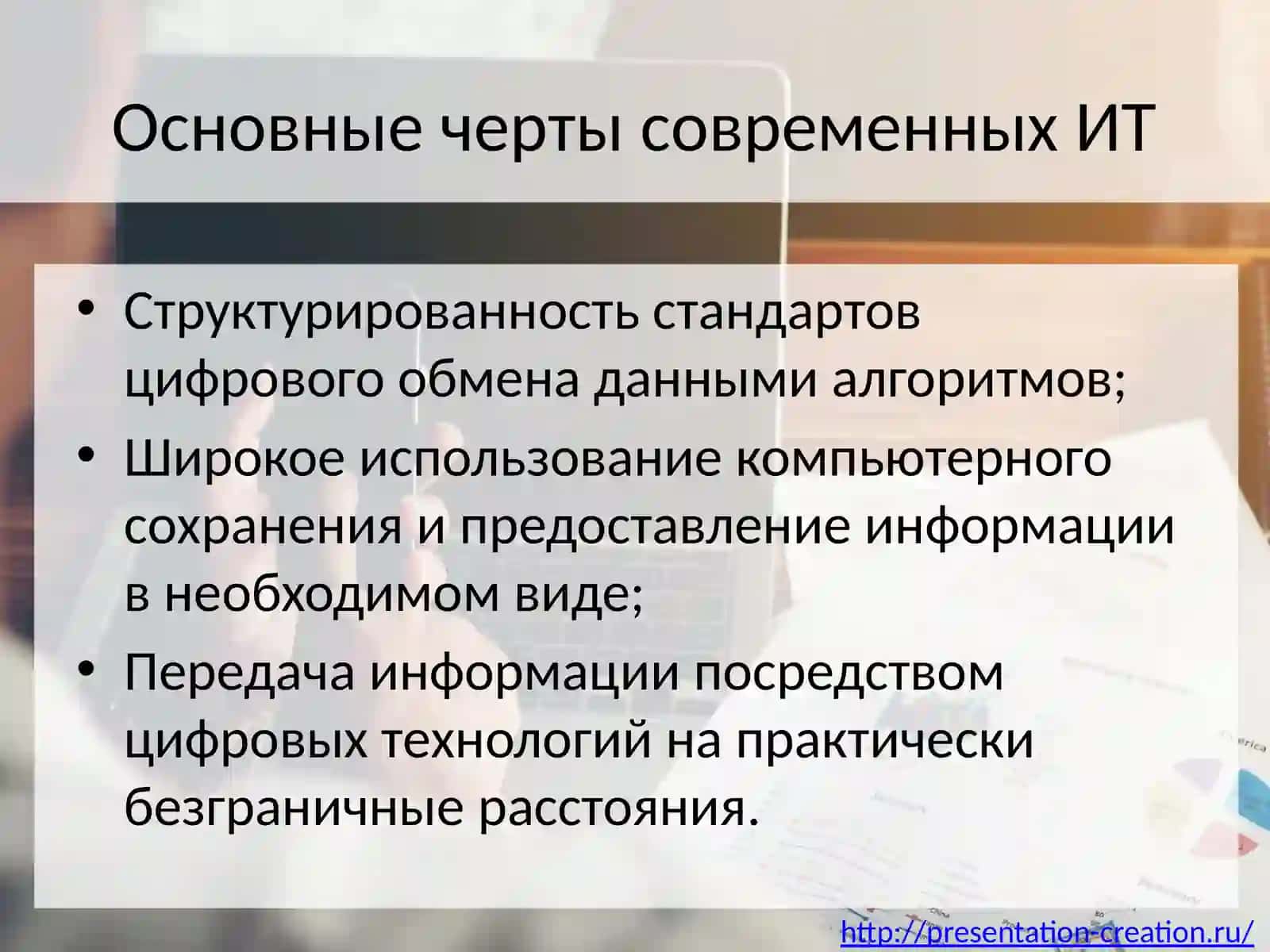 Основные черты современных ИТ

• Структурированность стандартов цифрового обмена данными алгоритмов;
• Широкое использование компьютерного сохранения и предоставление информации в необходимом виде;
• Передача информации посредством цифровых технологий на практически безграничные расстояния.

http://presentation-creation.ru/